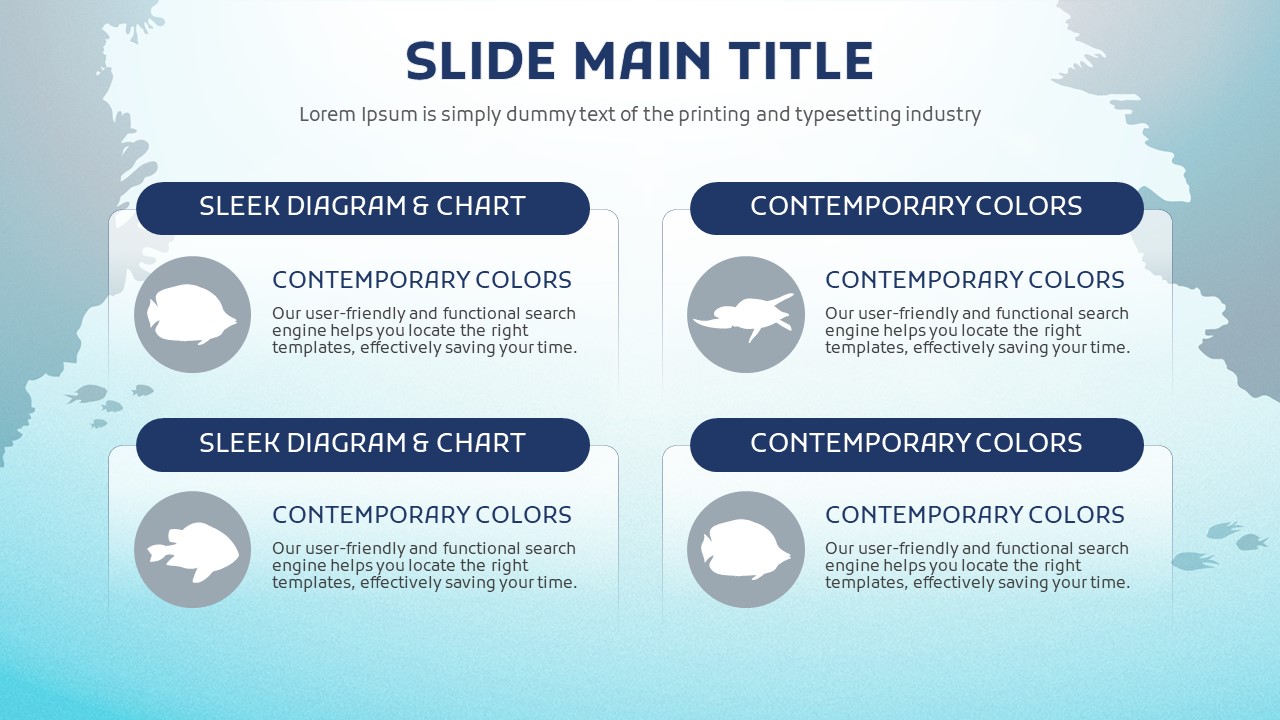 SLIDE MAIN TITLE

Lorem Ipsum is simply dummy text of the printing and typesetting industry

SLEEK DIAGRAM & CHART

CONTEMPORARY COLORS

Our user-friendly and functional search engine helps you locate the right templates, effectively saving your time.

CONTEMPORARY COLORS

CONTEMPORARY COLORS

Our user-friendly and functional search engine helps you locate the right templates, effectively saving your time.

SLEEK DIAGRAM & CHART

CONTEMPORARY COLORS

Our user-friendly and functional search engine helps you locate the right templates, effectively saving your time.

CONTEMPORARY COLORS

CONTEMPORARY COLORS

Our user-friendly and functional search engine helps you locate the right templates, effectively saving your time.